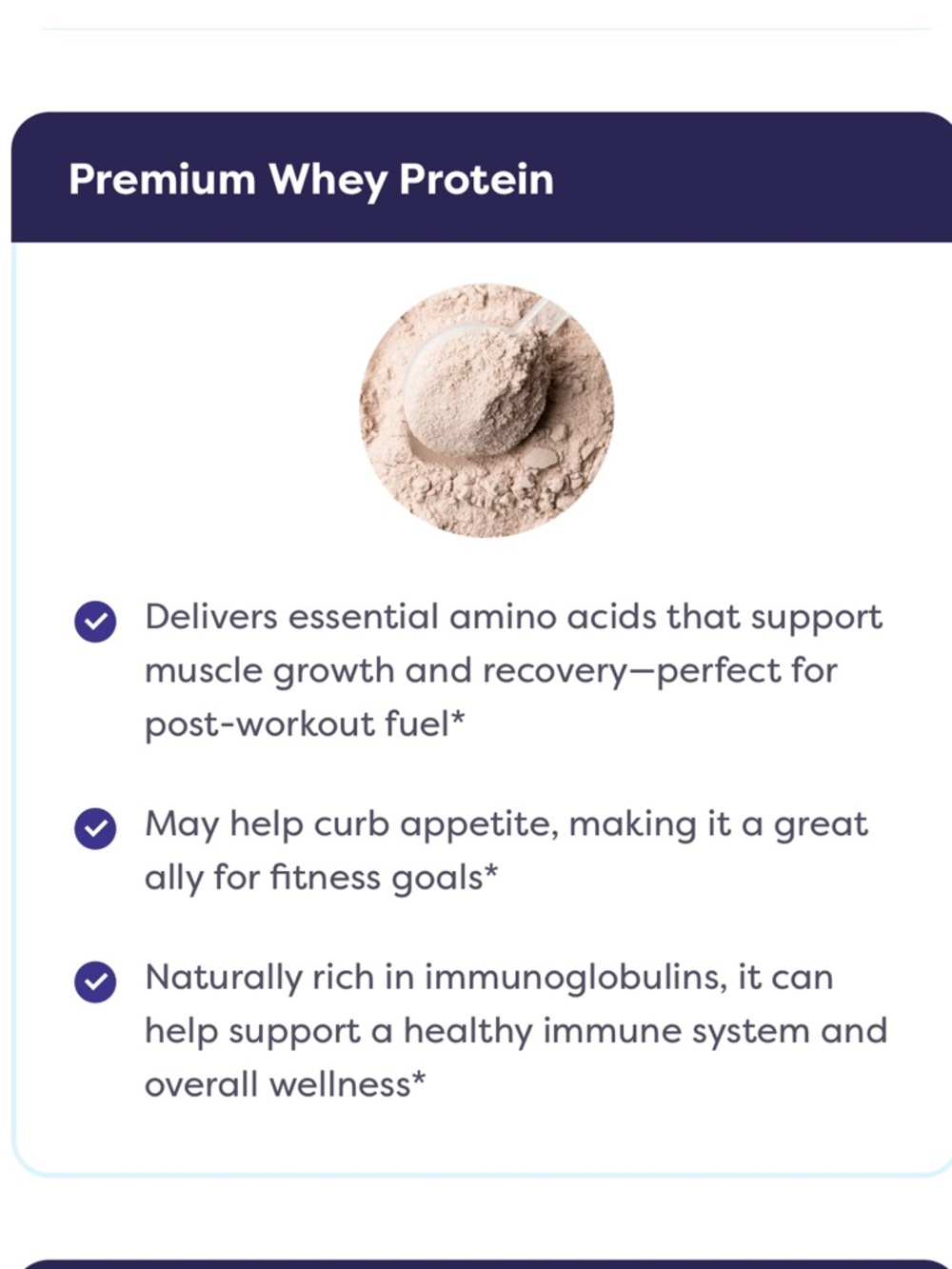 Premium Whey Protein

Delivers essential amino acids that support muscle growth and recovery—perfect for post-workout fuel*

May help curb appetite, making it a great ally for fitness goals*

Naturally rich in immunoglobulins, it can help support a healthy immune system and overall wellness*